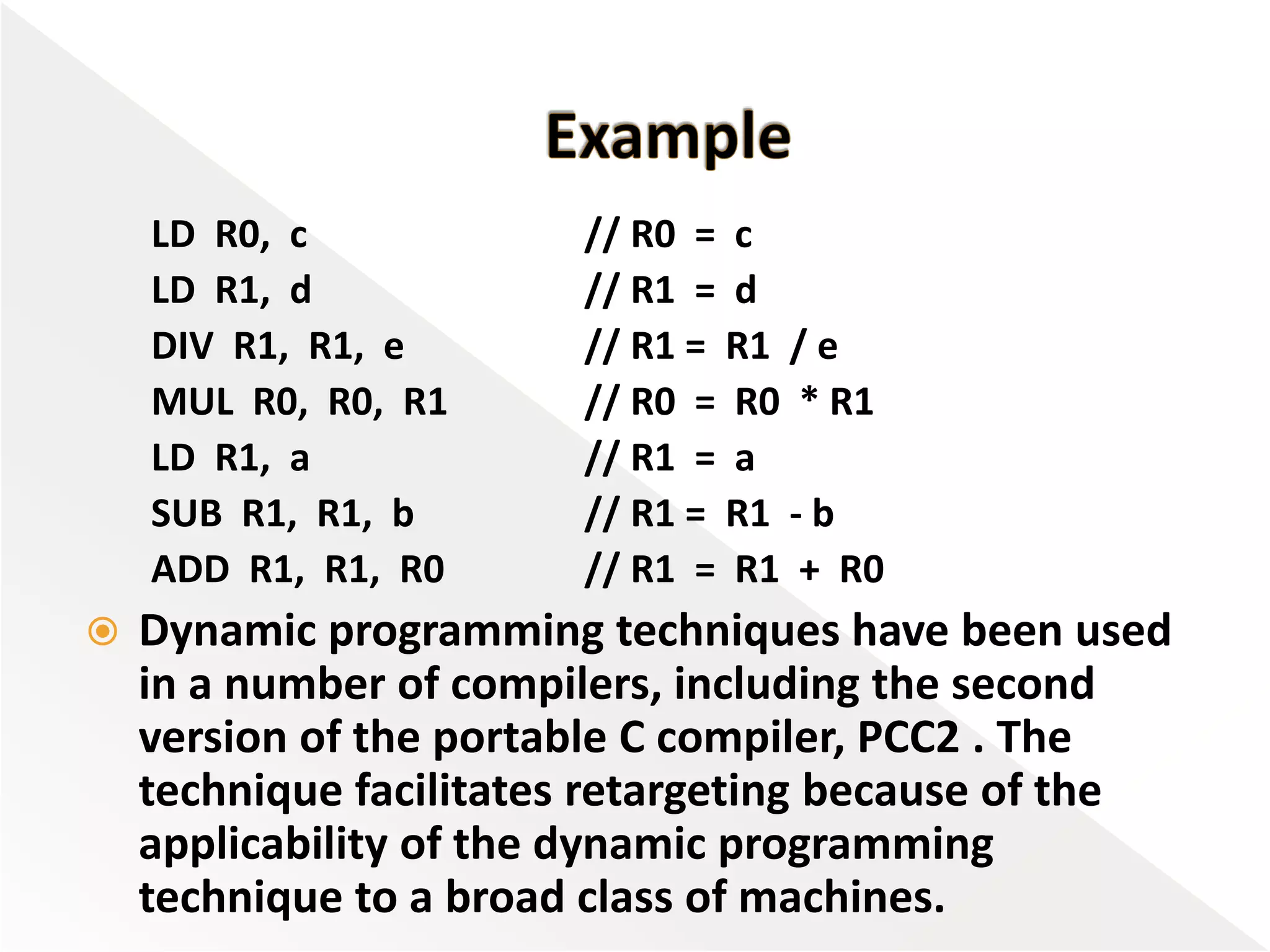 Example

LD R0, c // R0 = c
LD R1, d // R1 = d
DIV R1, R1, e // R1 = R1 / e
MUL R0, R0, R1 // R0 = R0 * R1
LD R1, a // R1 = a
SUB R1, R1, b // R1 = R1 - b
ADD R1, R1, R0 // R1 = R1 + R0

Dynamic programming techniques have been used in a number of compilers, including the second version of the portable C compiler, PCC2 . The technique facilitates retargeting because of the applicability of the dynamic programming technique to a broad class of machines.